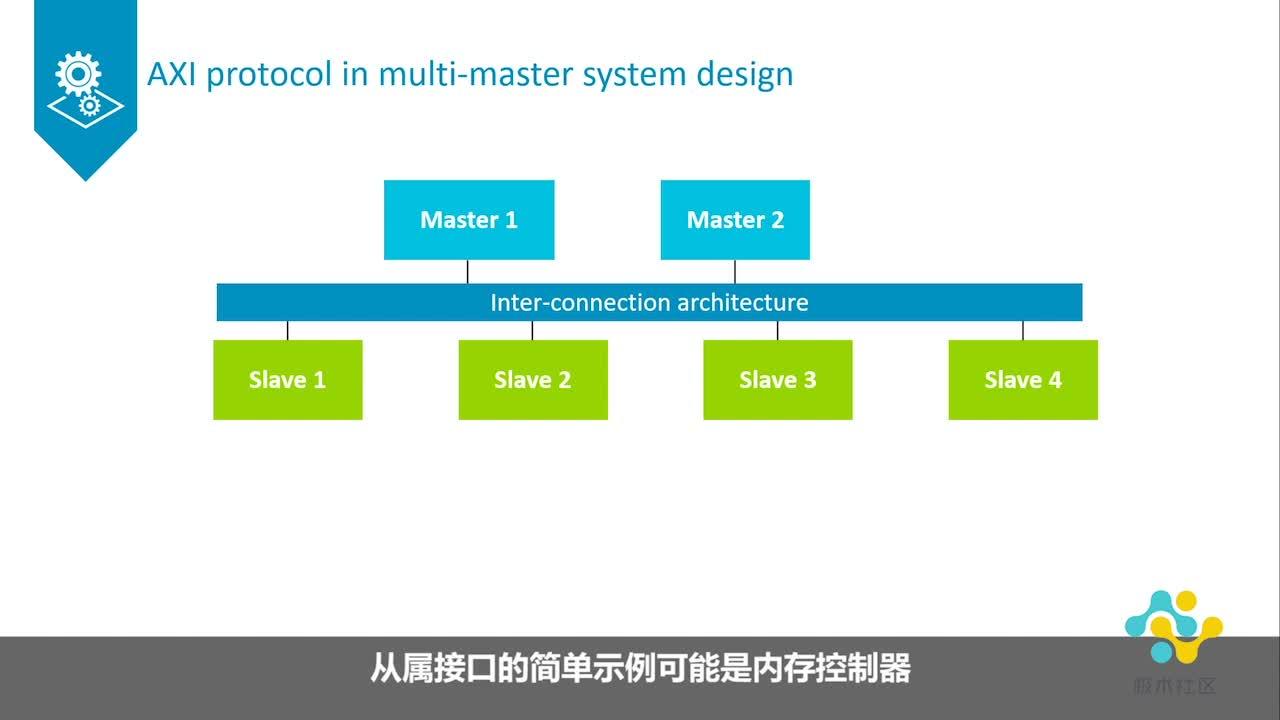 AXI protocol in multi-master system design

Master 1

Master 2

Inter-connection architecture

Slave 1

Slave 2

Slave 3

Slave 4

从属接口的简单示例可能是内存控制器

极术社区